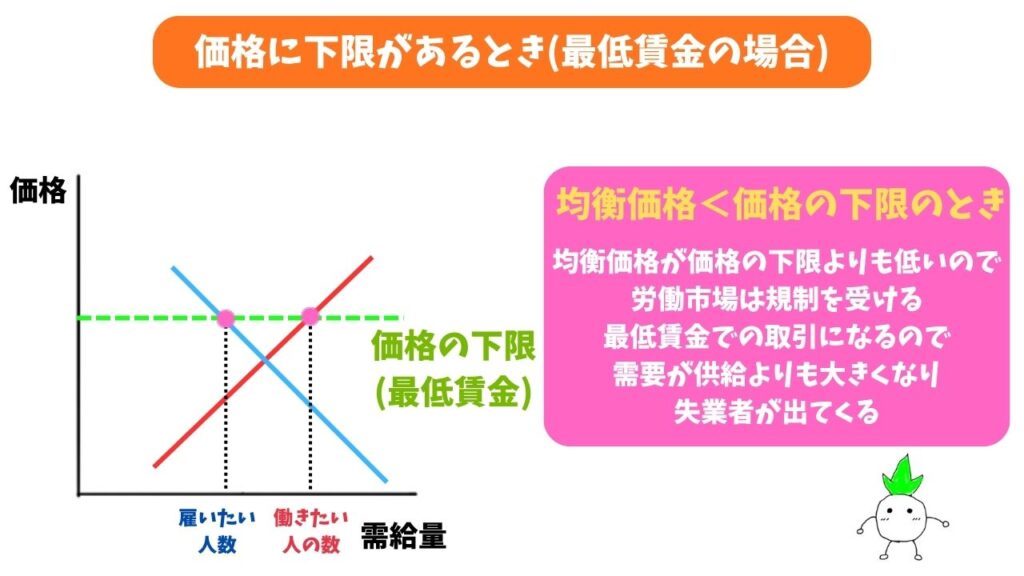 価格に下限があるとき(最低賃金の場合)

価格

価格の下限
(最低賃金)

雇いたい
人数

働きたい
人の数

需給量

均衡価格＜価格の下限のとき

均衡価格が価格の下限よりも低いので
労働市場は規制を受ける
最低賃金での取引になるので
需要が供給よりも大きくなり
失業者が出てくる